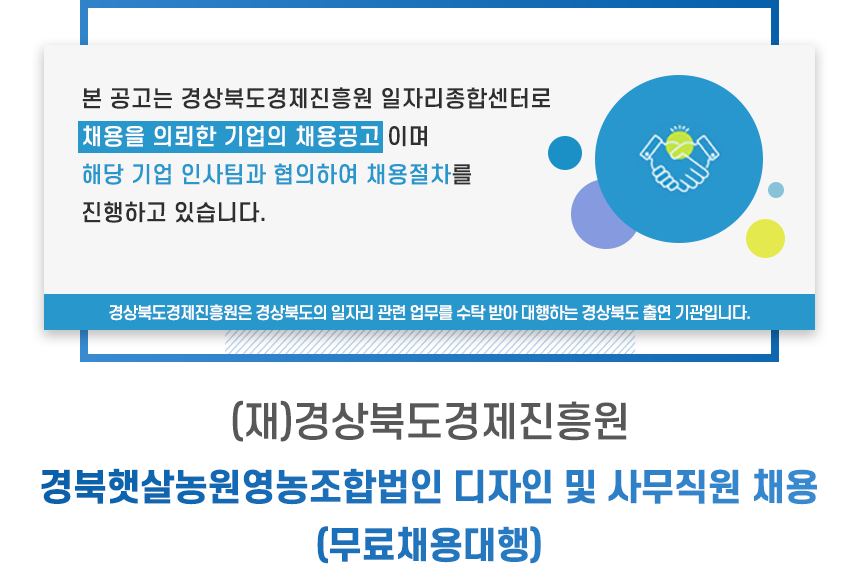 본 공고는 경상북도경제진흥원 일자리종합센터로 채용을 의뢰한 기업의 채용공고 이며 해당 기업 인사팀과 협의하여 채용절차를 진행하고 있습니다.

경상북도경제진흥원은 경상북도의 일자리 관련 업무를 수탁 받아 대행하는 경상북도 출연 기관입니다.

(재)경상북도경제진흥원

경북햇살농원영농조합법인 디자인 및 사무직원 채용 (무료채용대행)